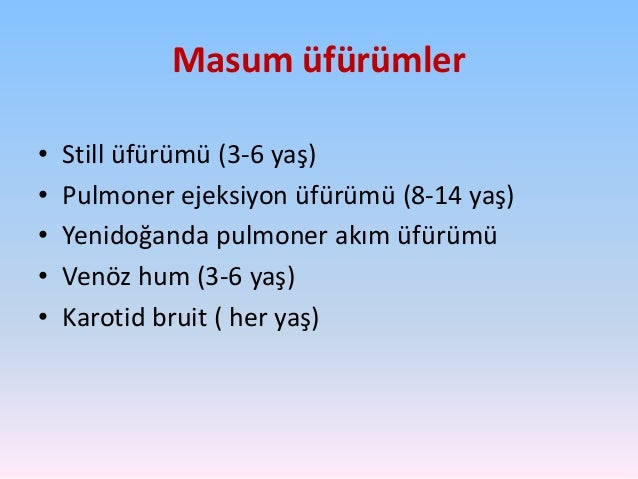 Masum üfürümler

• Still üfürümü (3-6 yaş)
• Pulmoner ejeksiyon üfürümü (8-14 yaş)
• Yenidoğanda pulmoner akım üfürümü
• Venöz hum (3-6 yaş)
• Karotid bruit ( her yaş)